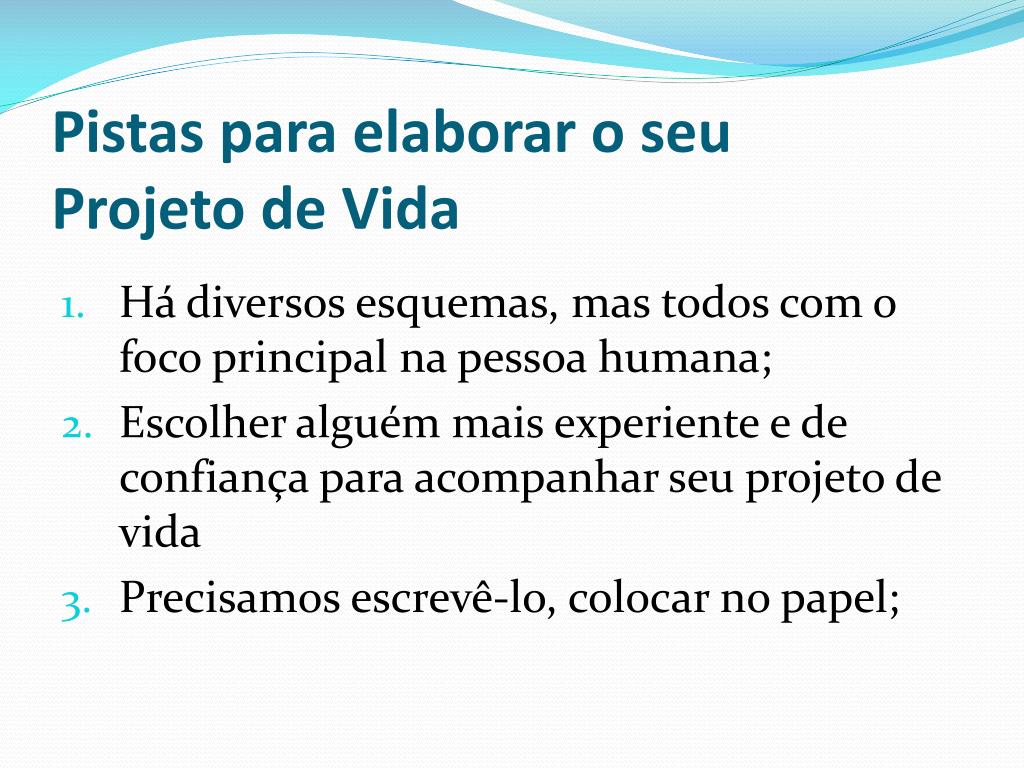 Pistas para elaborar o seu Projeto de Vida

1. Há diversos esquemas, mas todos com o foco principal na pessoa humana;
2. Escolher alguém mais experiente e de confiança para acompanhar seu projeto de vida
3. Precisamos escrevê-lo, colocar no papel;